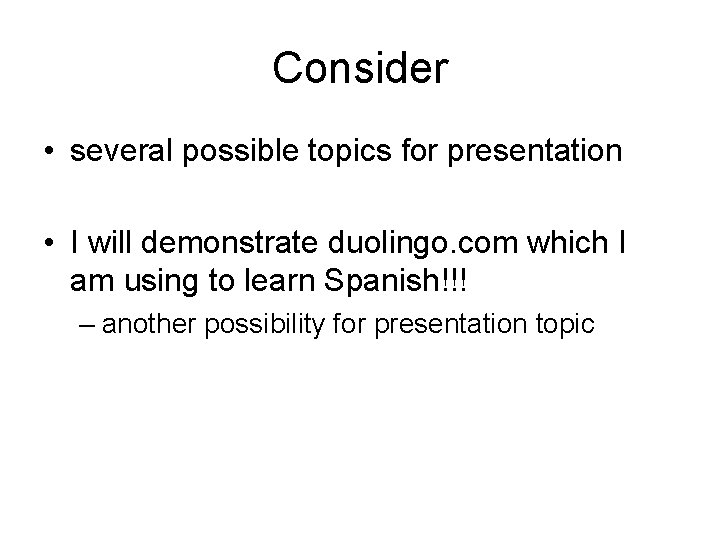 Consider

• several possible topics for presentation

• I will demonstrate duolingo.com which I am using to learn Spanish!!!

– another possibility for presentation topic